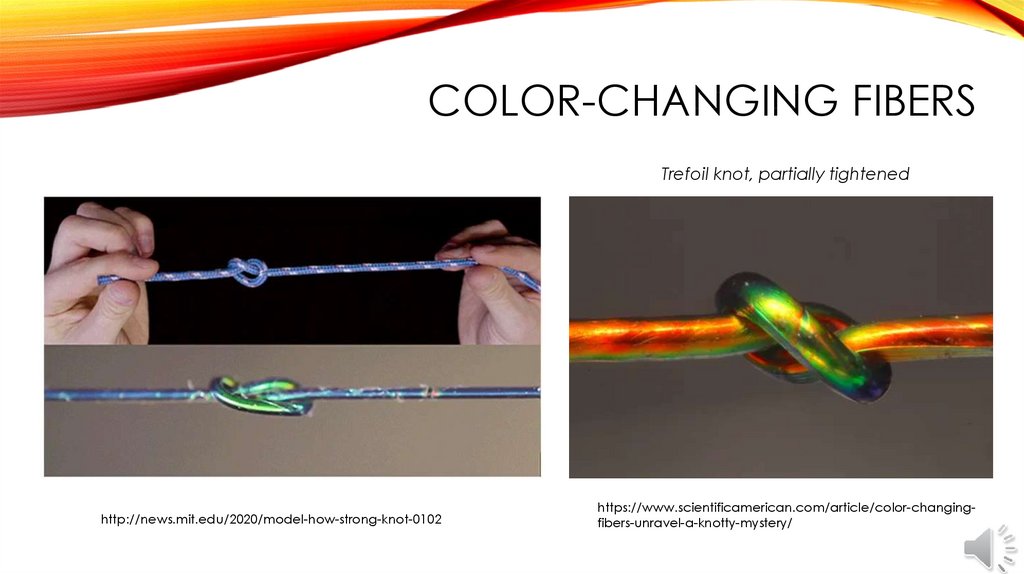 COLOR-CHANGING FIBERS

Trefoil knot, partially tightened

http://news.mit.edu/2020/model-how-strong-knot-0102

https://www.scientificamerican.com/article/color-changing-fibers-unravel-a-knotty-mystery/